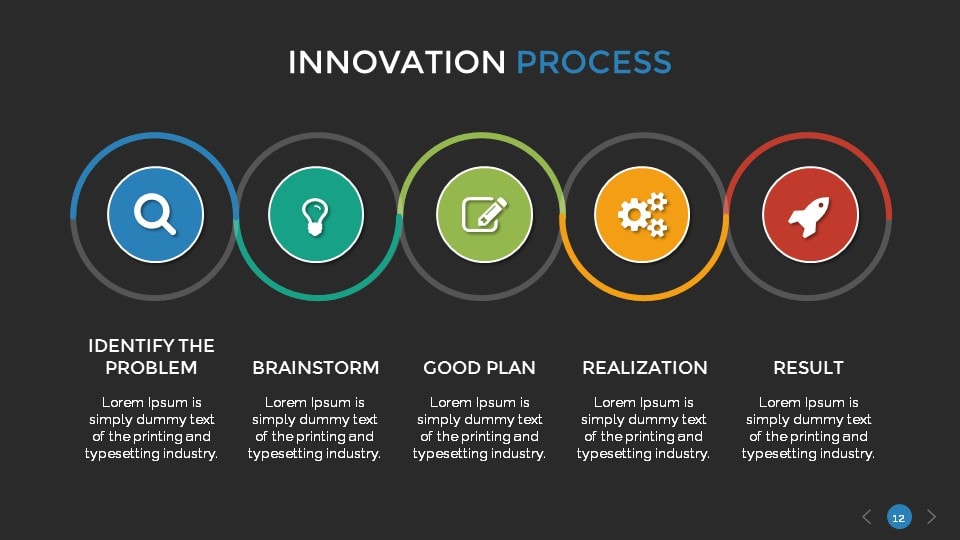 INNOVATION PROCESS

IDENTIFY THE PROBLEM

Lorem Ipsum is simply dummy text of the printing and typesetting industry.

BRAINSTORM

Lorem Ipsum is simply dummy text of the printing and typesetting industry.

GOOD PLAN

Lorem Ipsum is simply dummy text of the printing and typesetting industry.

REALIZATION

Lorem Ipsum is simply dummy text of the printing and typesetting industry.

RESULT

Lorem Ipsum is simply dummy text of the printing and typesetting industry.

12